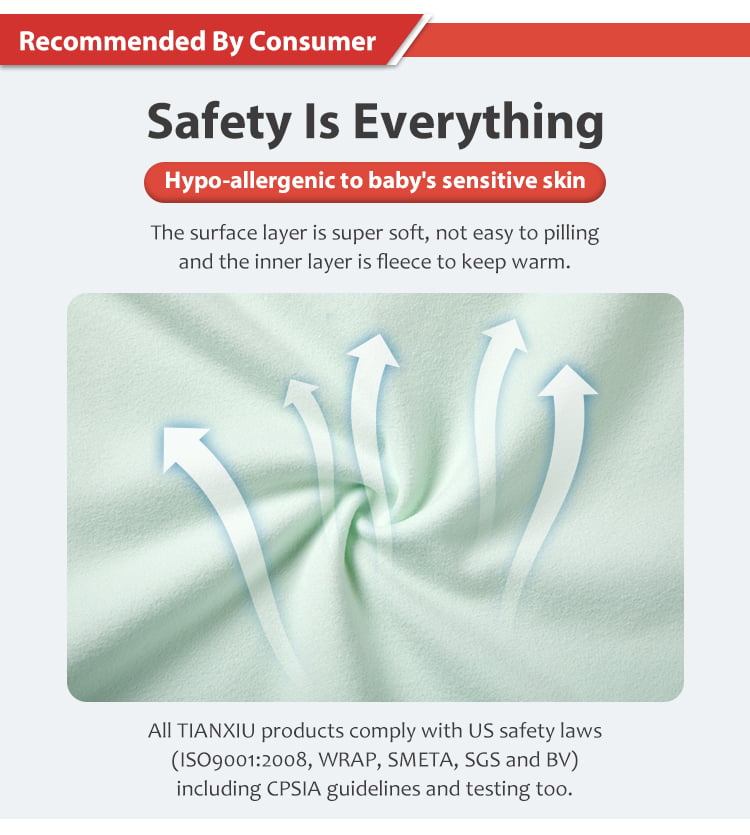 Recommended By Consumer

Safety Is Everything

Hypo-allergenic to baby's sensitive skin

The surface layer is super soft, not easy to pilling and the inner layer is fleece to keep warm.

All TIANXIU products comply with US safety laws (ISO9001:2008, WRAP, SMETA, SGS and BV) including CPSIA guidelines and testing too.